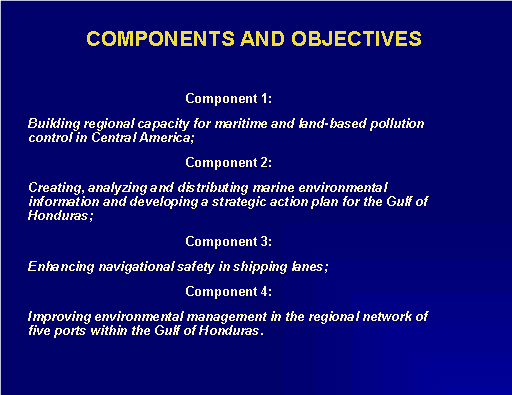 COMPONENTS AND OBJECTIVES

Component 1:

Building regional capacity for maritime and land-based pollution control in Central America;

Component 2:

Creating, analyzing and distributing marine environmental information and developing a strategic action plan for the Gulf of Honduras;

Component 3:

Enhancing navigational safety in shipping lanes;

Component 4:

Improving environmental management in the regional network of five ports within the Gulf of Honduras.